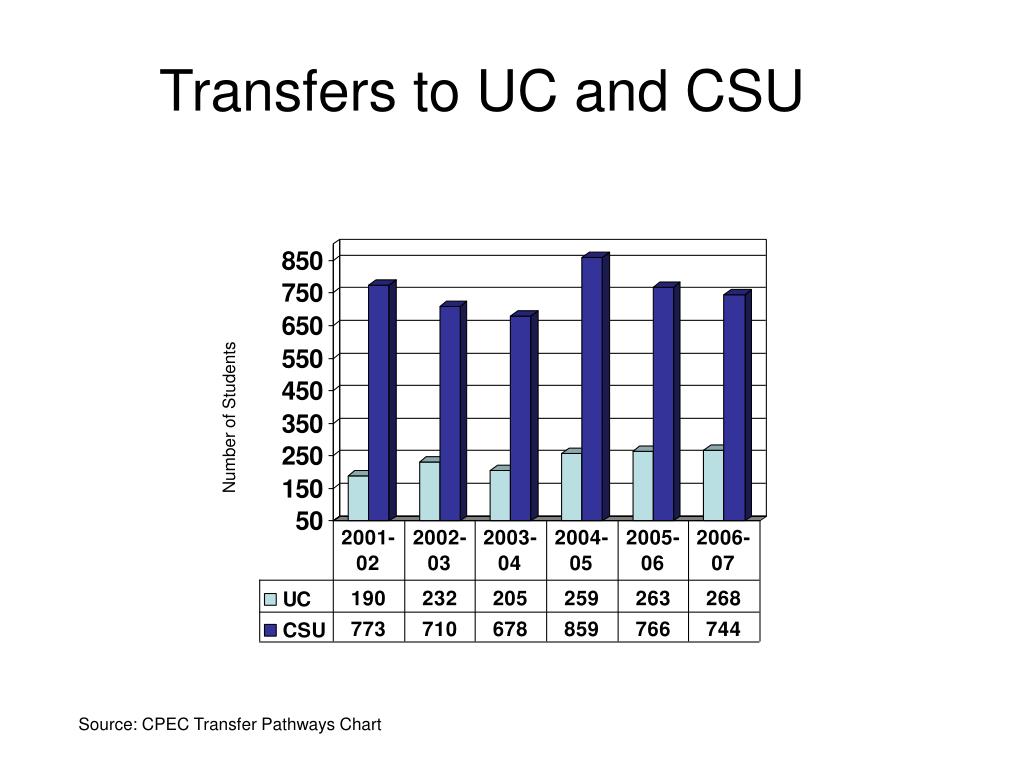 Transfers to UC and CSU

Number of Students

850
750
650
550
450
350
250
150
50

| | 2001-02 | 2002-03 | 2003-04 | 2004-05 | 2005-06 | 2006-07 |
|---|---|---|---|---|---|---|
| UC | 190 | 232 | 205 | 259 | 263 | 268 |
| CSU | 773 | 710 | 678 | 859 | 766 | 744 |

Source: CPEC Transfer Pathways Chart